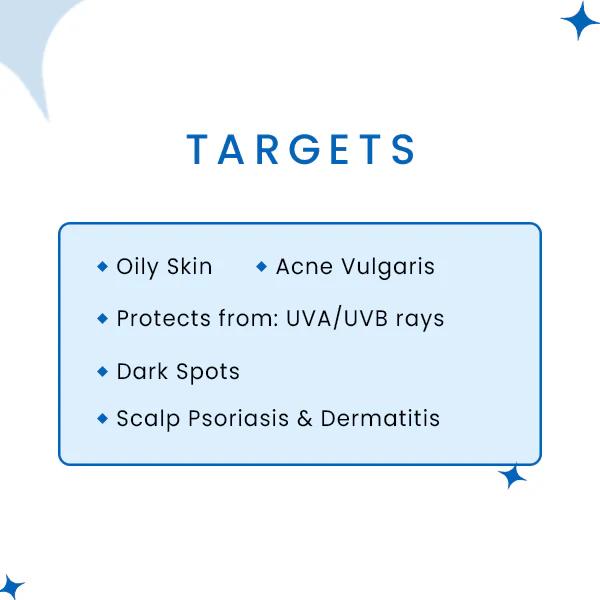 TARGETS

◆ Oily Skin ◆ Acne Vulgaris

◆ Protects from: UVA/UVB rays

◆ Dark Spots

◆ Scalp Psoriasis & Dermatitis